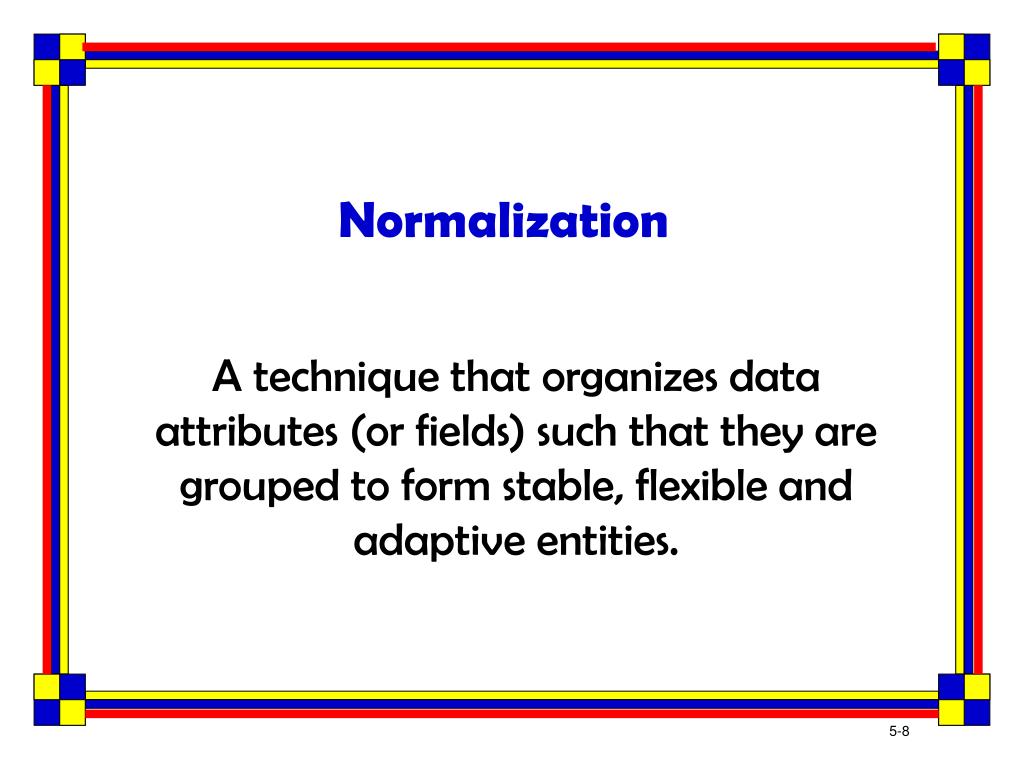 Normalization

A technique that organizes data attributes (or fields) such that they are grouped to form stable, flexible and adaptive entities.

5-8